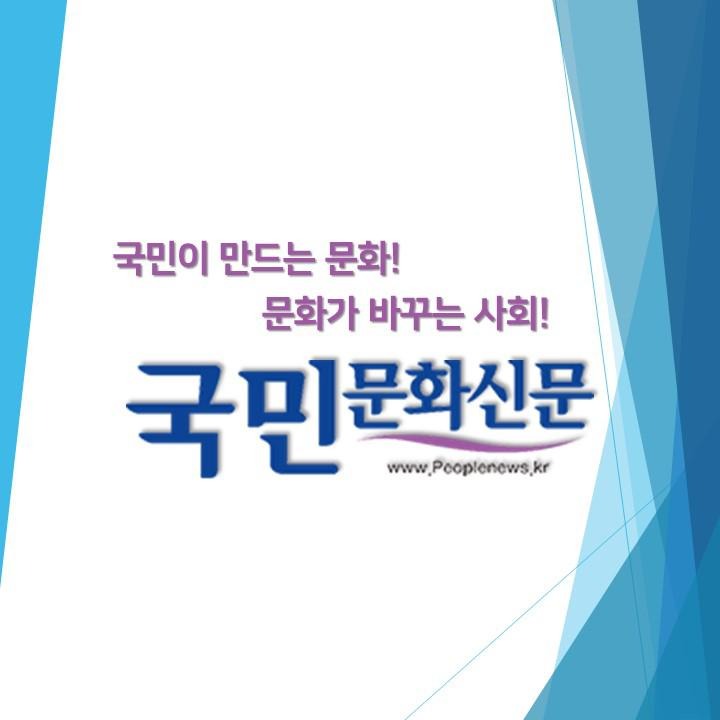 국민이 만드는 문화!
문화가 바꾸는 사회!

국민문화신문
www.Peoplenews.kr